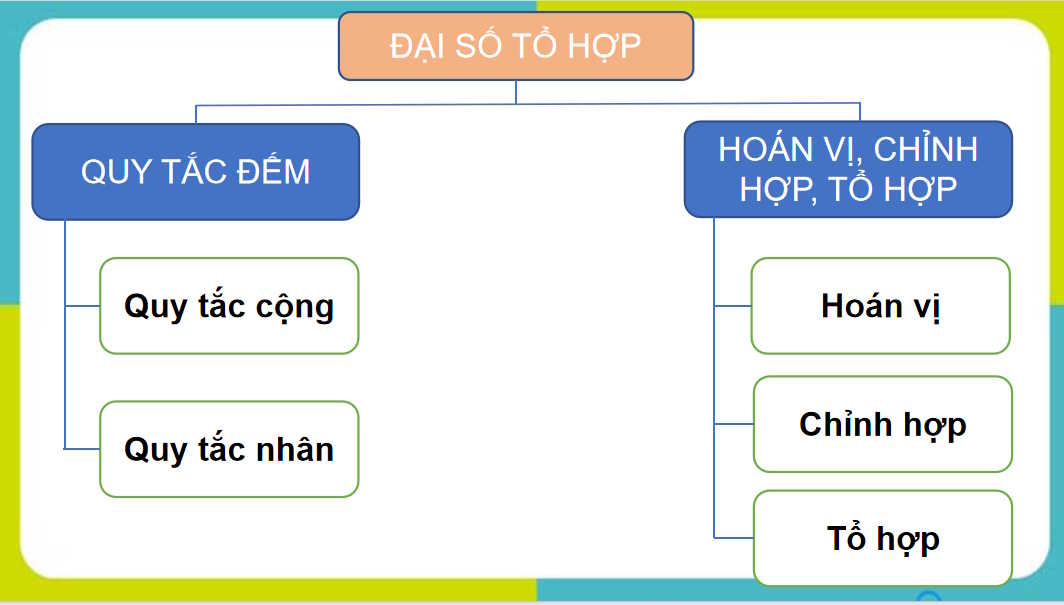 ĐẠI SỐ TỔ HỢP

QUY TẮC ĐẾM

Quy tắc cộng

Quy tắc nhân

HOÁN VỊ, CHỈNH HỢP, TỔ HỢP

Hoán vị

Chỉnh hợp

Tổ hợp